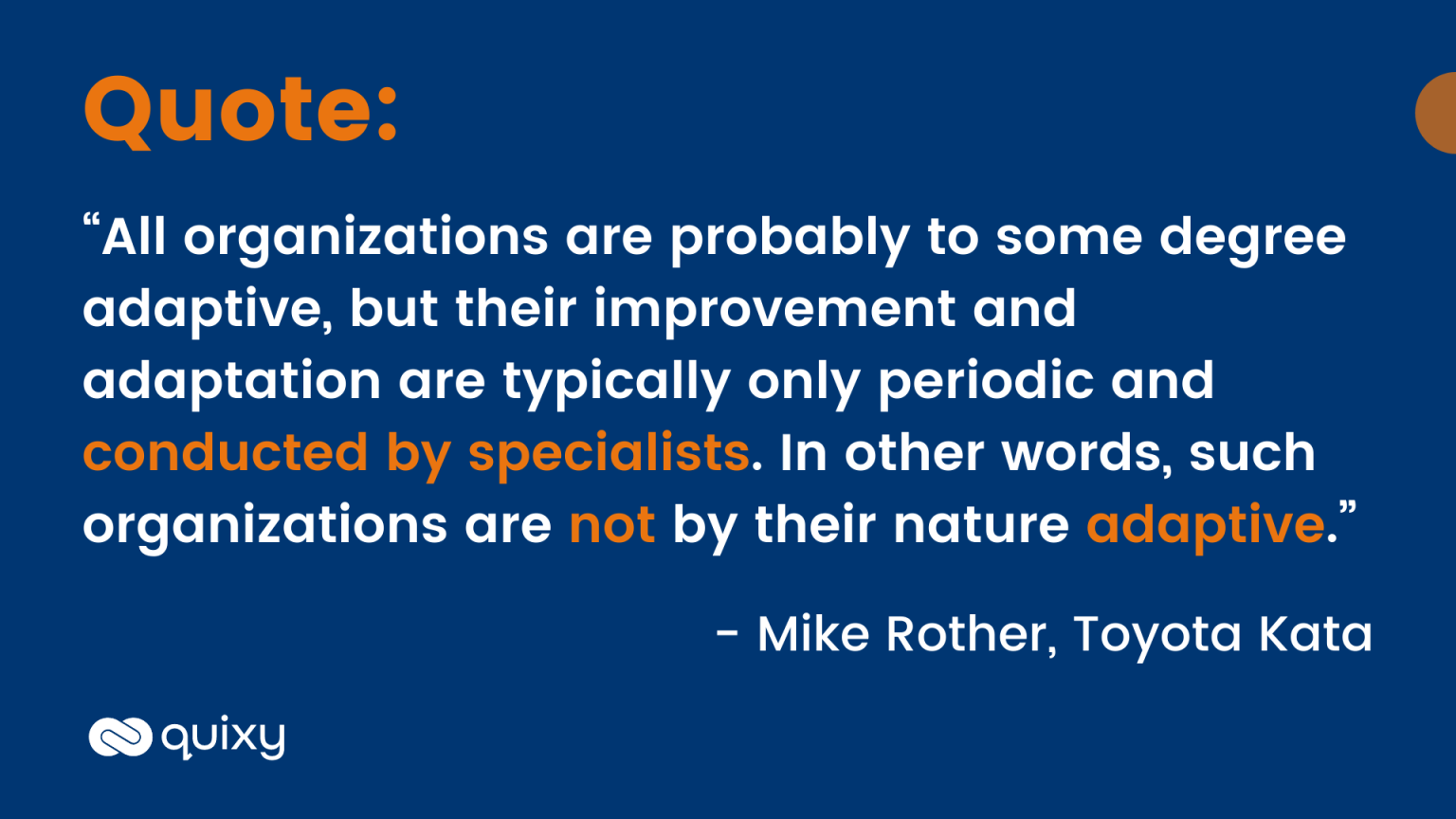 Quote:

“All organizations are probably to some degree adaptive, but their improvement and adaptation are typically only periodic and conducted by specialists. In other words, such organizations are not by their nature adaptive.”

- Mike Rother, Toyota Kata

quixy